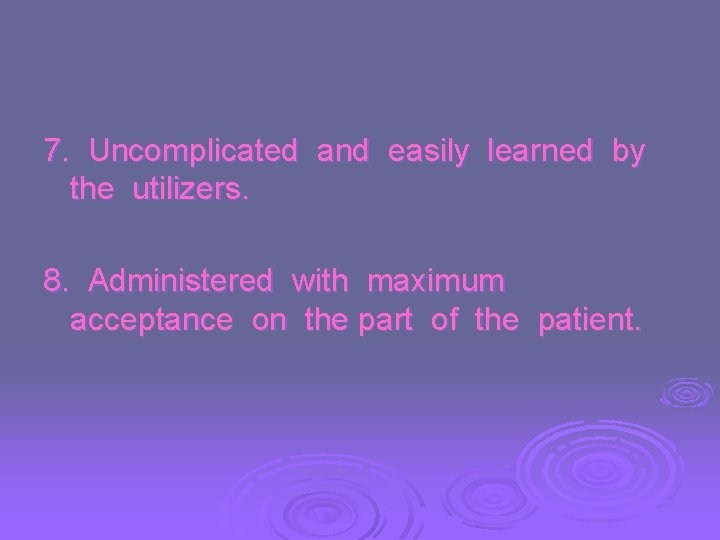 7. Uncomplicated and easily learned by the utilizers.

8. Administered with maximum acceptance on the part of the patient.